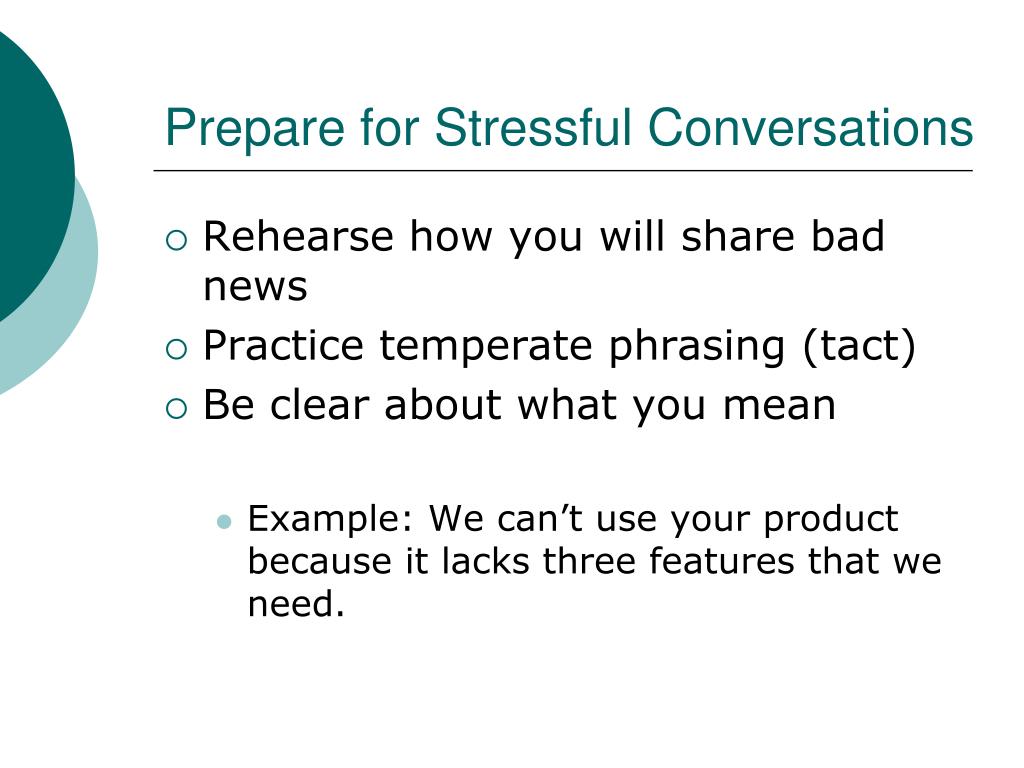 Prepare for Stressful Conversations

Rehearse how you will share bad news

Practice temperate phrasing (tact)

Be clear about what you mean

Example: We can’t use your product because it lacks three features that we need.